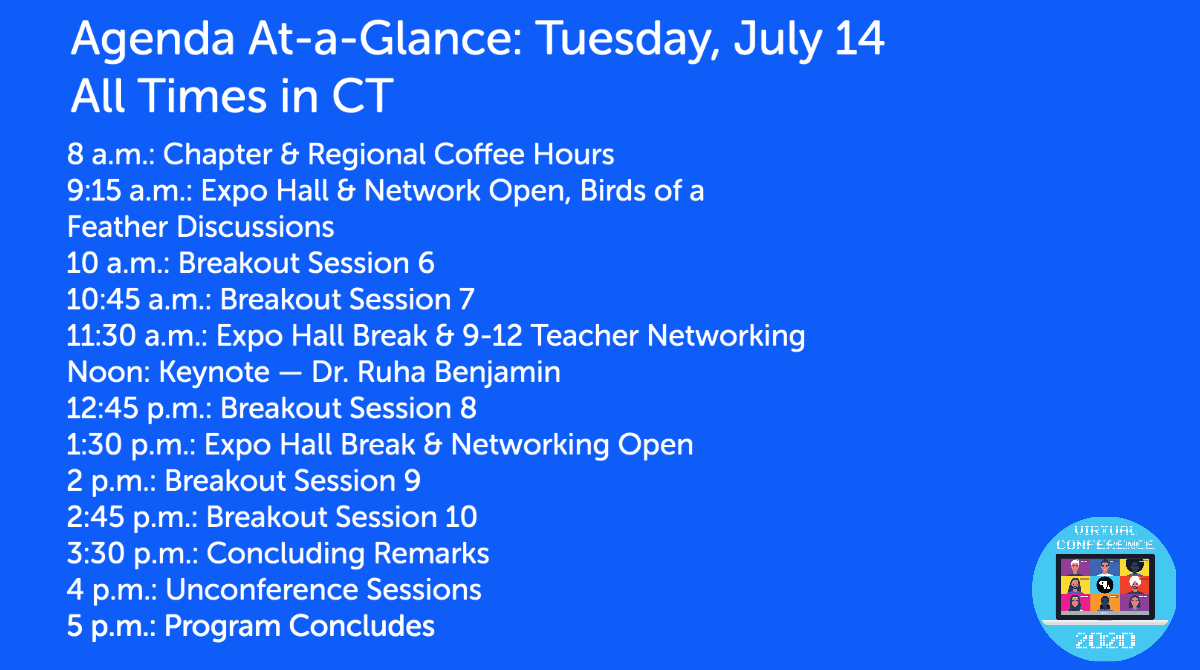 Agenda At-a-Glance: Tuesday, July 14
All Times in CT

8 a.m.: Chapter & Regional Coffee Hours
9:15 a.m.: Expo Hall & Network Open, Birds of a Feather Discussions
10 a.m.: Breakout Session 6
10:45 a.m.: Breakout Session 7
11:30 a.m.: Expo Hall Break & 9-12 Teacher Networking
Noon: Keynote — Dr. Ruha Benjamin
12:45 p.m.: Breakout Session 8
1:30 p.m.: Expo Hall Break & Networking Open
2 p.m.: Breakout Session 9
2:45 p.m.: Breakout Session 10
3:30 p.m.: Concluding Remarks
4 p.m.: Unconference Sessions
5 p.m.: Program Concludes

VIRTUAL CONFERENCE
2020